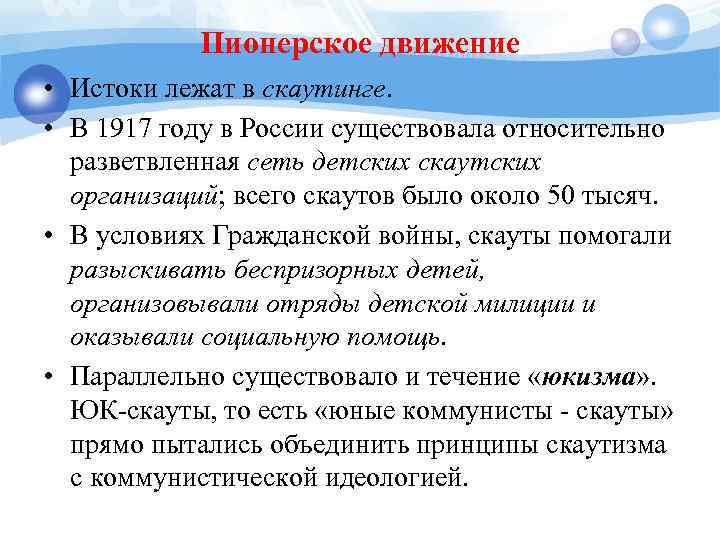 Пионерское движение

• Истоки лежат в скаутинге.

• В 1917 году в России существовала относительно разветвленная сеть детских скаутских организаций; всего скаутов было около 50 тысяч.

• В условиях Гражданской войны, скауты помогали разыскивать беспризорных детей, организовывали отряды детской милиции и оказывали социальную помощь.

• Параллельно существовало и течение «юкизма». ЮК-скауты, то есть «юные коммунисты - скауты» прямо пытались объединить принципы скаутизма с коммунистической идеологией.